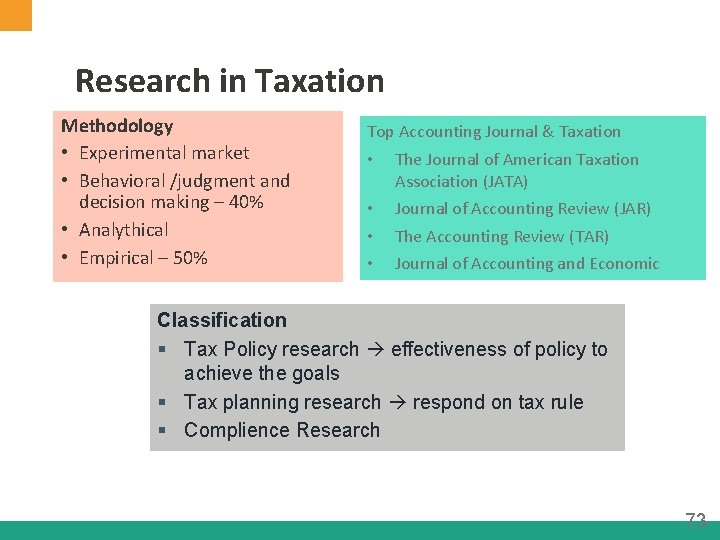 Research in Taxation

Methodology
• Experimental market
• Behavioral /judgment and decision making – 40%
• Analythical
• Empirical – 50%

Top Accounting Journal & Taxation
• The Journal of American Taxation Association (JATA)
• Journal of Accounting Review (JAR)
• The Accounting Review (TAR)
• Journal of Accounting and Economic

Classification
▪ Tax Policy research → effectiveness of policy to achieve the goals
▪ Tax planning research → respond on tax rule
▪ Complience Research

73